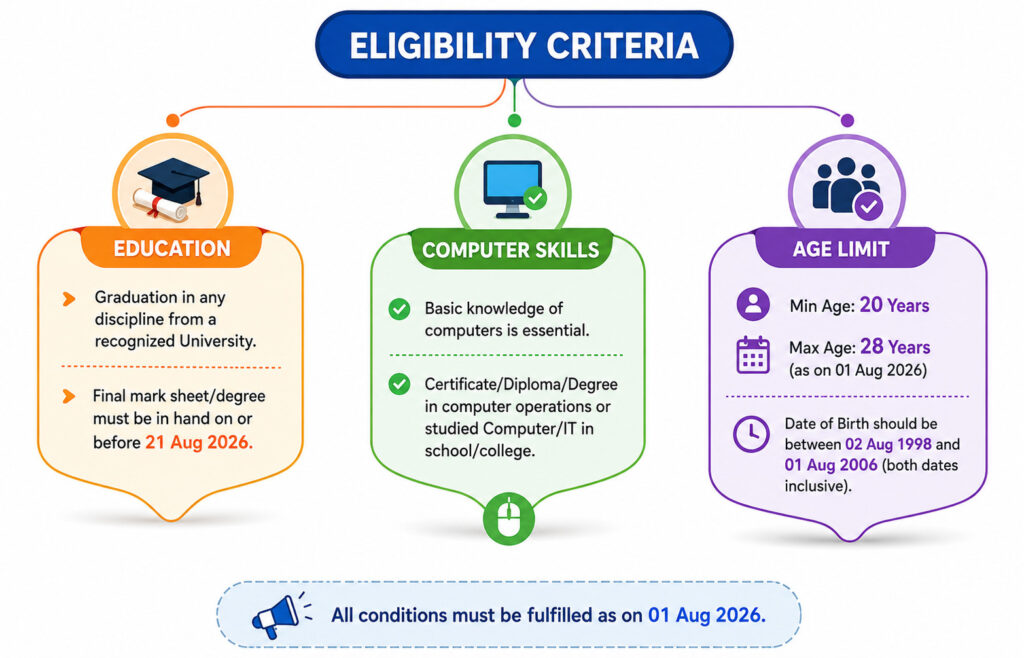 ELIGIBILITY CRITERIA

EDUCATION

Graduation in any discipline from a recognized University.

Final mark sheet/degree must be in hand on or before 21 Aug 2026.

COMPUTER SKILLS

Basic knowledge of computers is essential.

Certificate/Diploma/Degree in computer operations or studied Computer/IT in school/college.

AGE LIMIT

Min Age: 20 Years

Max Age: 28 Years (as on 01 Aug 2026)

Date of Birth should be between 02 Aug 1998 and 01 Aug 2006 (both dates inclusive).

All conditions must be fulfilled as on 01 Aug 2026.